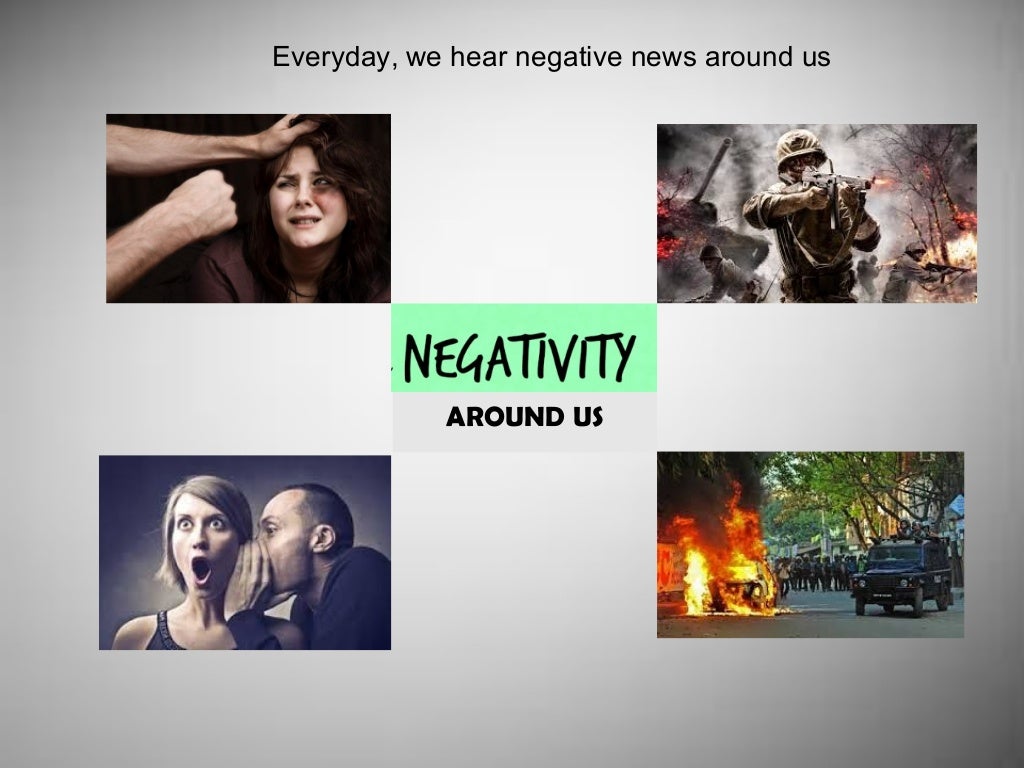 Everyday, we hear negative news around us

NEGATIVITY

AROUND US